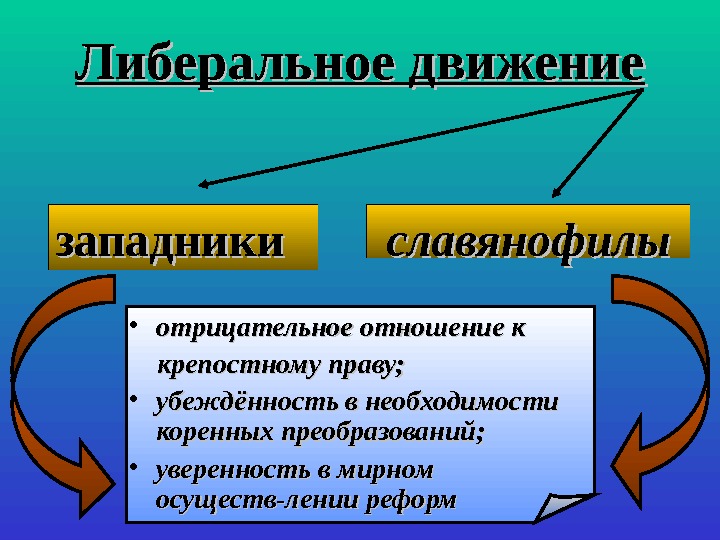 Либеральное движение

западники

славянофилы

• отрицательное отношение к крепостному праву;
• убеждённость в необходимости коренных преобразований;
• уверенность в мирном осуществ-лении реформ